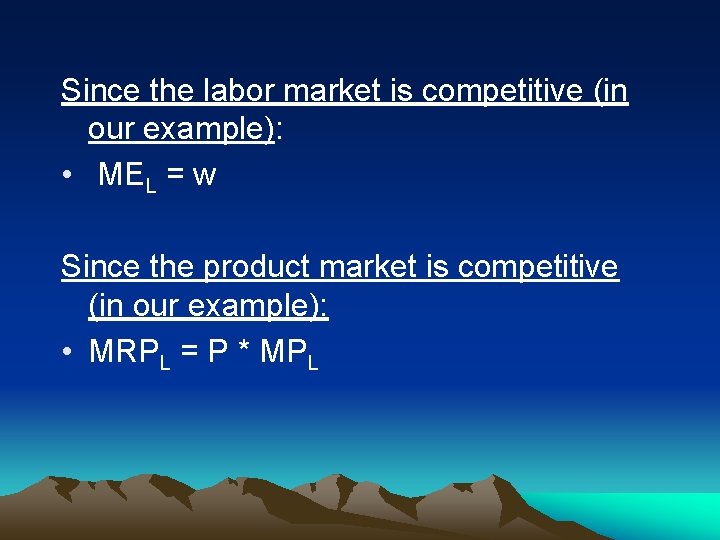 Since the labor market is competitive (in our example):

• $ME_L = w$

Since the product market is competitive (in our example):

• $MRP_L = P * MP_L$